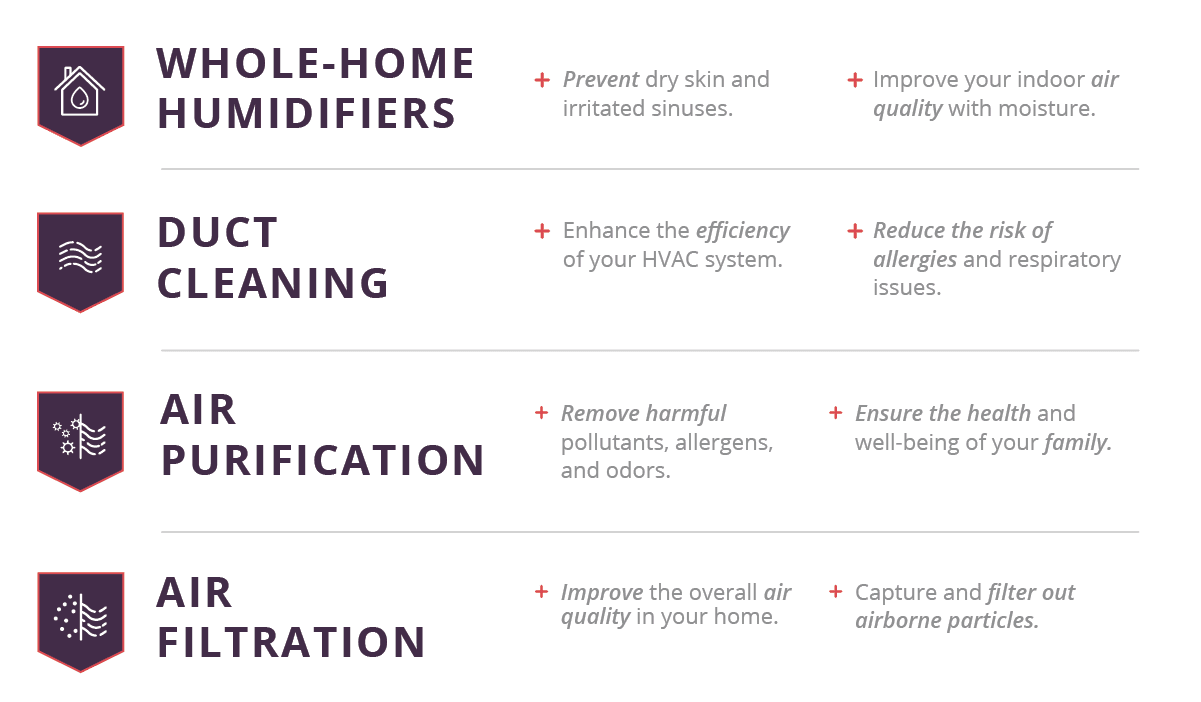 WHOLE-HOME HUMIDIFIERS

+ Prevent dry skin and irritated sinuses.

+ Improve your indoor air quality with moisture.

DUCT CLEANING

+ Enhance the efficiency of your HVAC system.

+ Reduce the risk of allergies and respiratory issues.

AIR PURIFICATION

+ Remove harmful pollutants, allergens, and odors.

+ Ensure the health and well-being of your family.

AIR FILTRATION

+ Improve the overall air quality in your home.

+ Capture and filter out airborne particles.